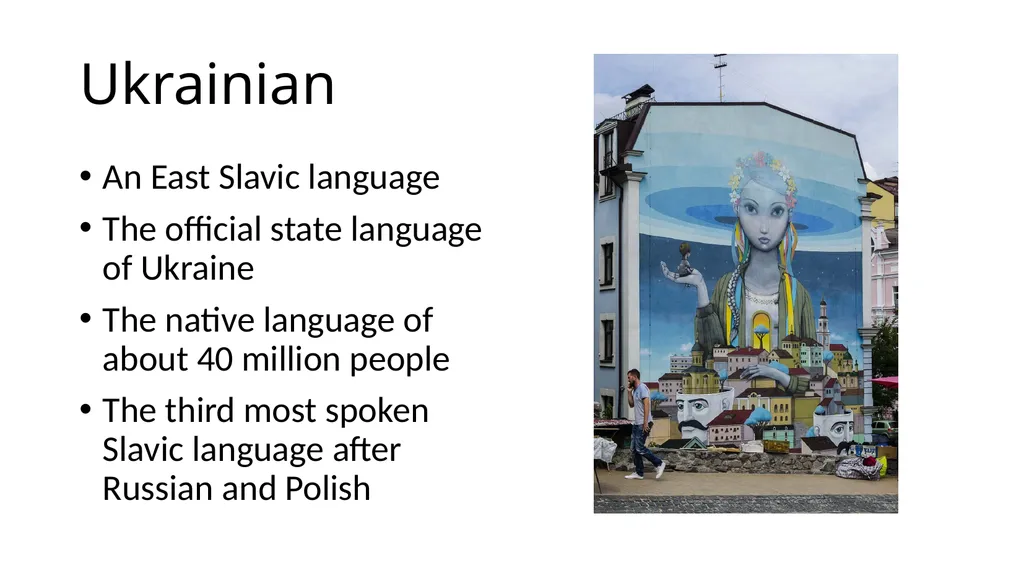 Ukrainian

• An East Slavic language
• The official state language of Ukraine
• The native language of about 40 million people
• The third most spoken Slavic language after Russian and Polish